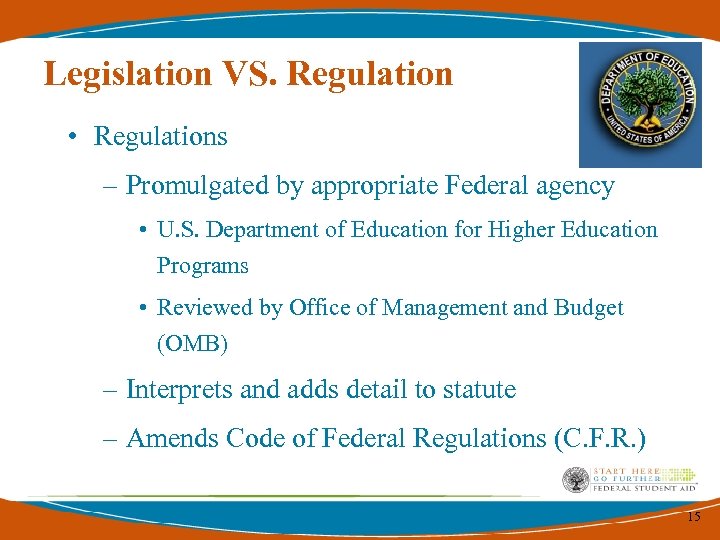 Legislation VS. Regulation

DEPARTMENT OF EDUCATION
UNITED STATES OF AMERICA

• Regulations
– Promulgated by appropriate Federal agency
• U.S. Department of Education for Higher Education Programs
• Reviewed by Office of Management and Budget (OMB)
– Interprets and adds detail to statute
– Amends Code of Federal Regulations (C.F.R.)

START HERE
GO FURTHER
FEDERAL STUDENT AID

15